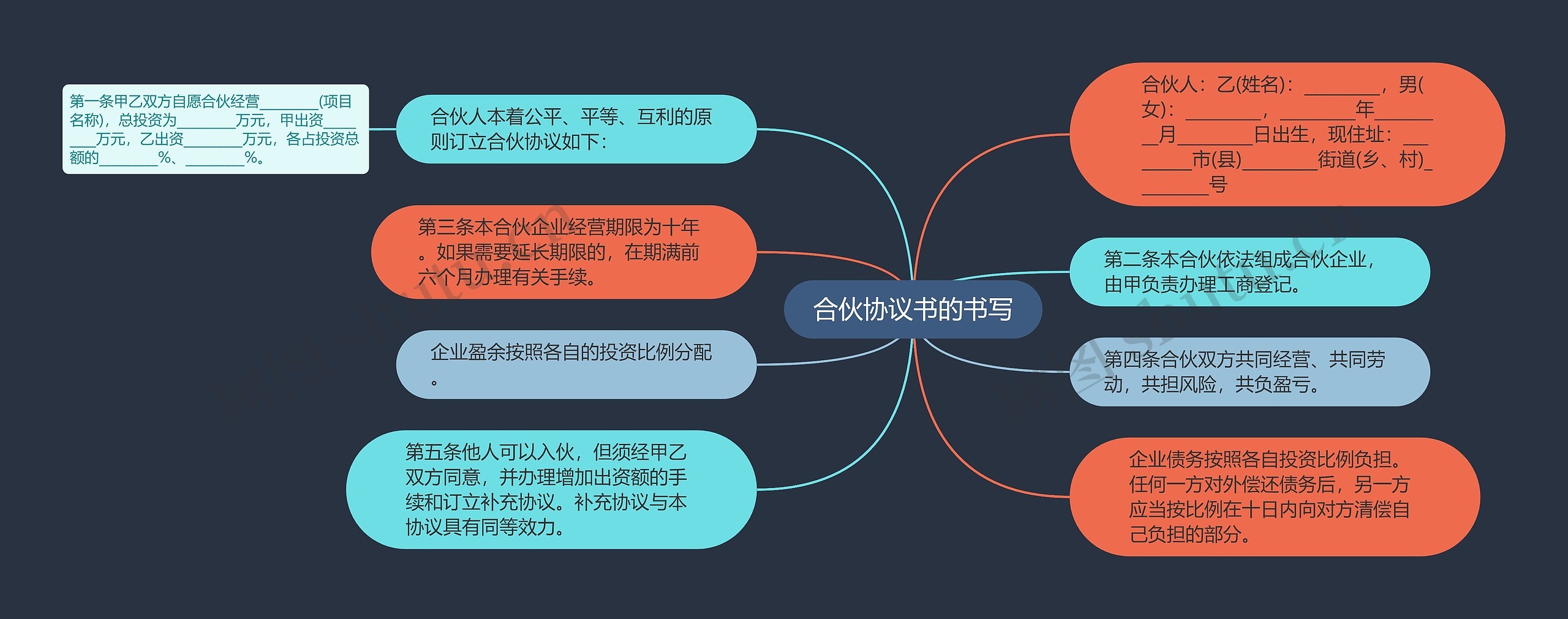 合伙协议书的书写

第一条甲乙双方自愿合伙经营________(项目名称)，总投资为________万元，甲出资________万元，乙出资________万元，各占投资总额的________%、________%。

合伙人本着公平、平等、互利的原则订立合伙协议如下：

第三条本合伙企业经营期限为十年。如果需要延长期限的，在期满前六个月办理有关手续。

企业盈余按照各自的投资比例分配。

第五条他人可以入伙，但须经甲乙双方同意，并办理增加出资额的手续和订立补充协议。补充协议与本协议具有同等效力。

合伙人：乙(姓名)：________，男(女)：________，________年________月________日出生，现住址：________市(县)________街道(乡、村)________号

第二条本合伙依法组成合伙企业，由甲负责办理工商登记。

第四条合伙双方共同经营、共同劳动，共担风险，共负盈亏。

企业债务按照各自投资比例负担。任何一方对外偿还债务后，另一方应当按比例在十日内向对方清偿自己负担的部分。